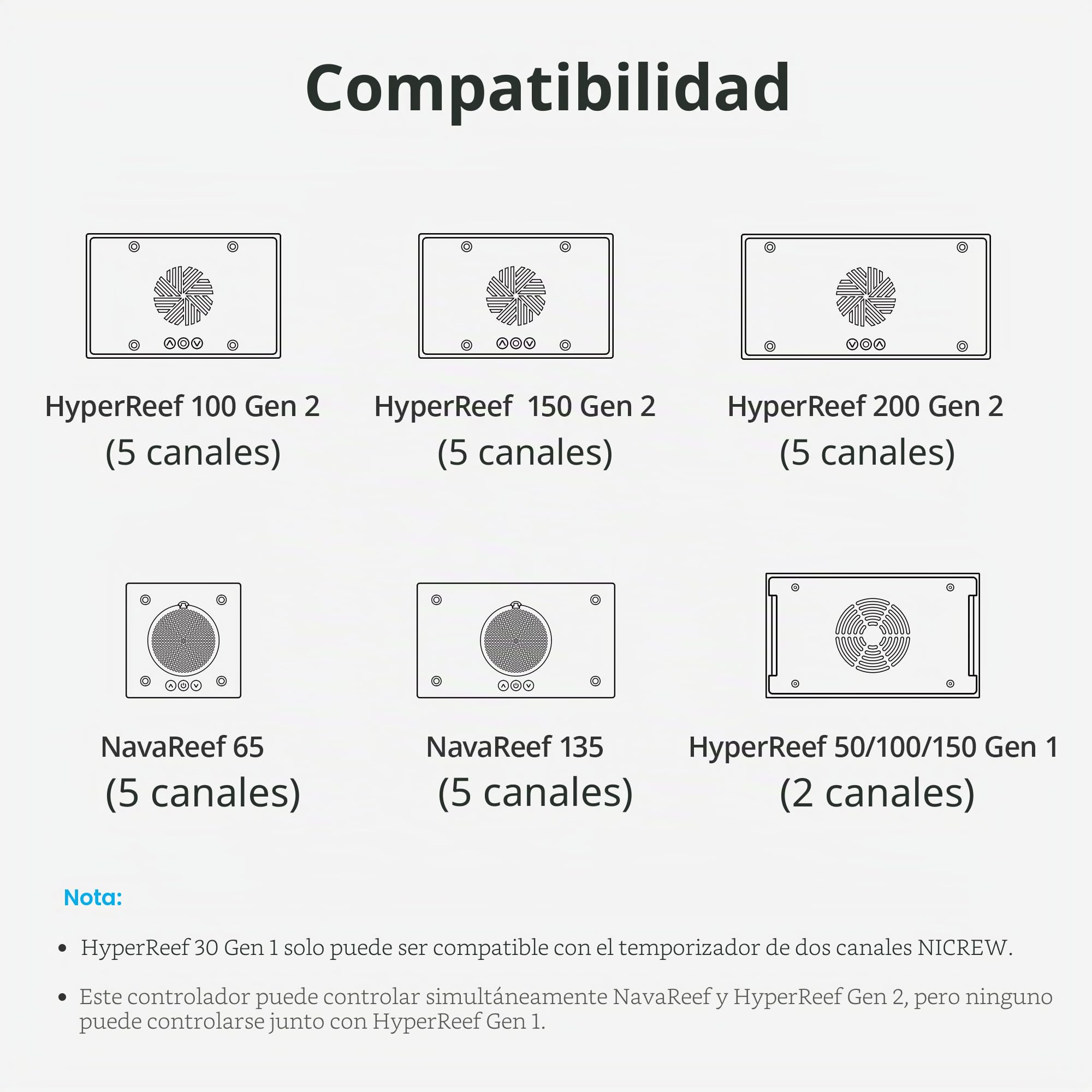 Compatibilidad

HyperReef 100 Gen 2
(5 canales)

HyperReef 150 Gen 2
(5 canales)

HyperReef 200 Gen 2
(5 canales)

NavaReef 65
(5 canales)

NavaReef 135
(5 canales)

HyperReef 50/100/150 Gen 1
(2 canales)

Nota:

• HyperReef 30 Gen 1 solo puede ser compatible con el temporizador de dos canales NICREW.

• Este controlador puede controlar simultáneamente NavaReef y HyperReef Gen 2, pero ninguno puede controlarse junto con HyperReef Gen 1.